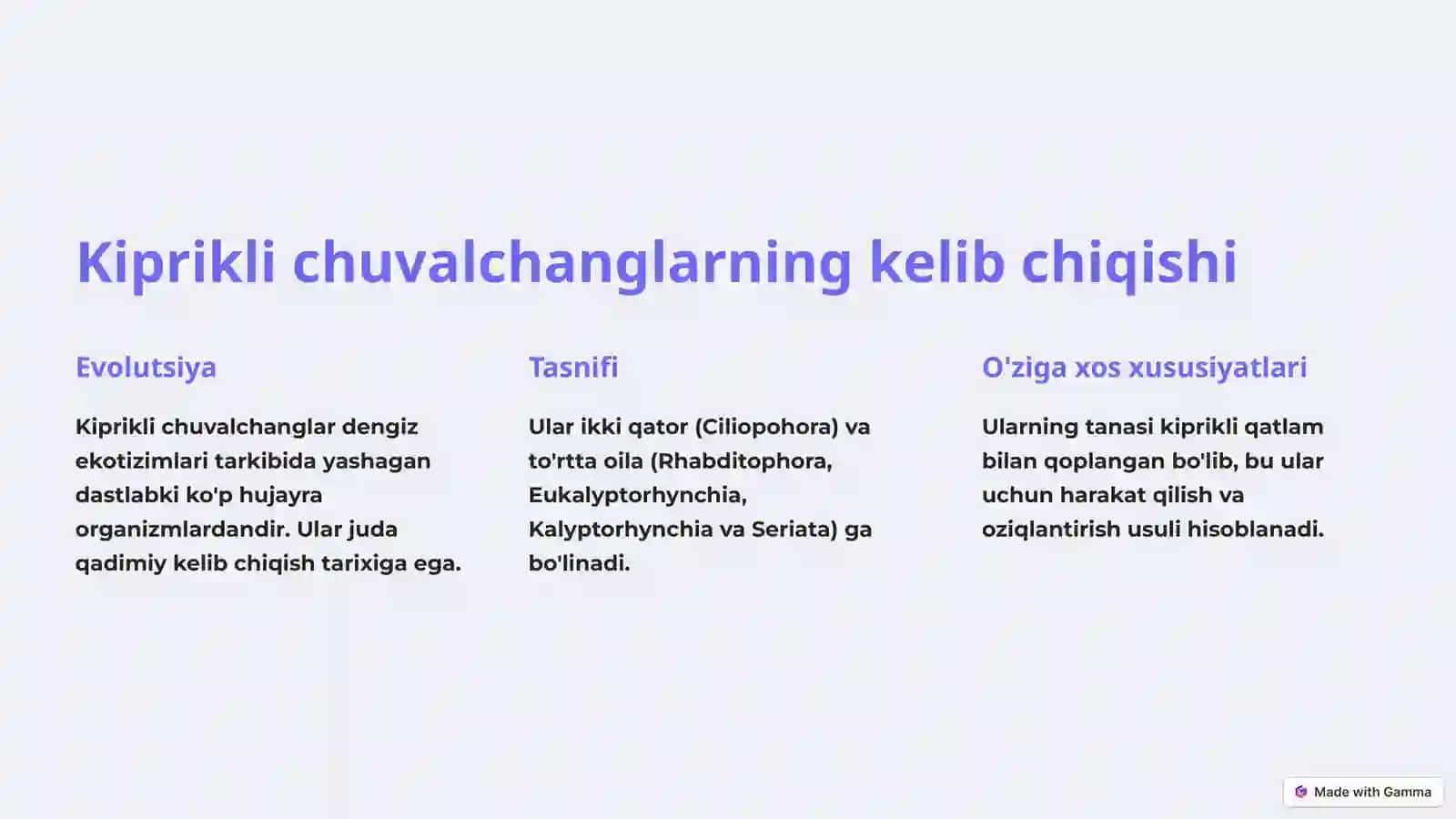 Kiprikli chuvalchanglarning kelib chiqishi

Evolutsiya

Kiprikli chuvalchanglar dengiz ekotizimlari tarkibida yashagan dastlabki ko'p hujayra organizmlardandir. Ular juda qadimiy kelib chiqish tarixiga ega.

Tasnifi

Ular ikki qator (Ciliopohora) va to'rtta oila (Rhabditophora, Eukalyptorhynchia, Kalyptorhynchia va Seriata) ga bo'linadi.

O'ziga xos xususiyatlari

Ularning tanasi kiprikli qatlam bilan qoplangan bo'lib, bu ular uchun harakat qilish va oziqlantirish usuli hisoblanadi.

Made with Gamma